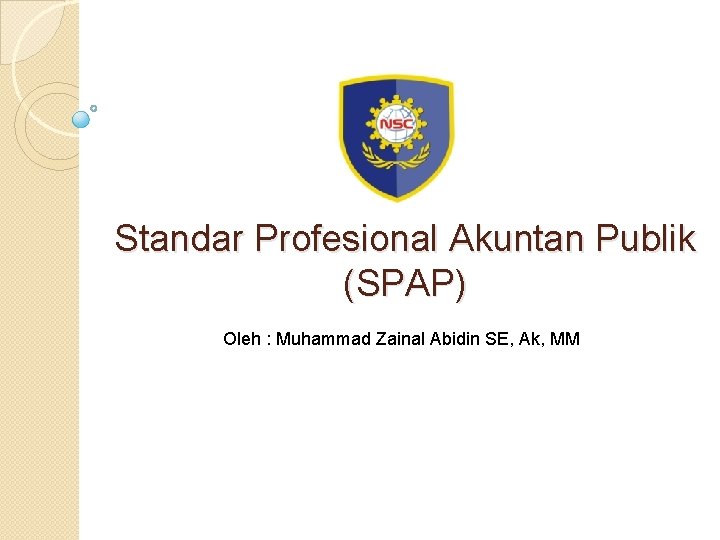 NSC

Standar Profesional Akuntan Publik (SPAP)

Oleh : Muhammad Zainal Abidin SE, Ak, MM